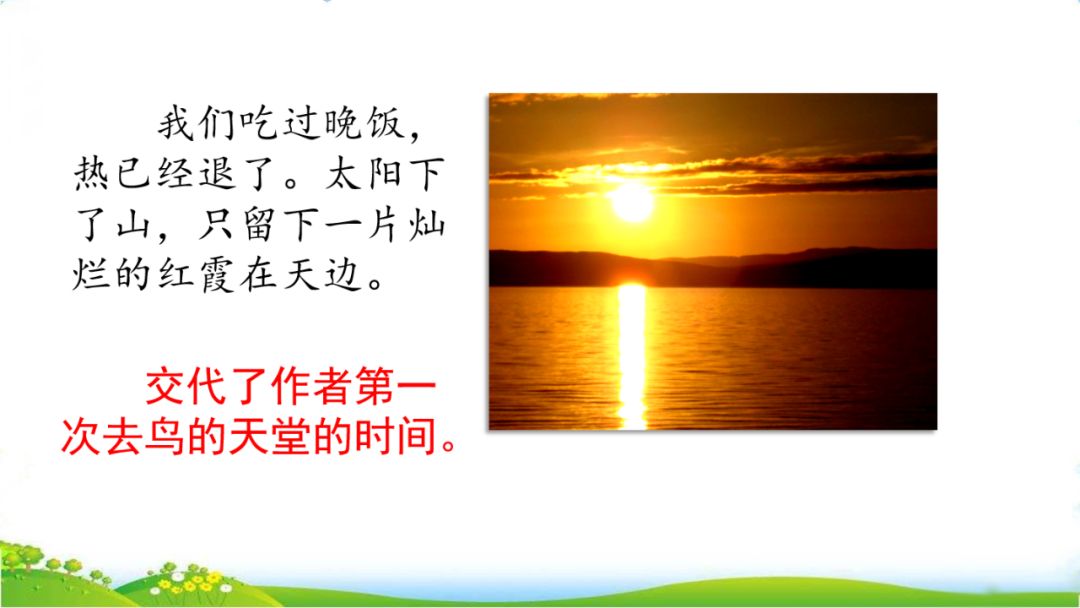 我们吃过晚饭，热已经退了。太阳下了山，只留下一片灿烂的红霞在天边。

交代了作者第一次去鸟的天堂的时间。